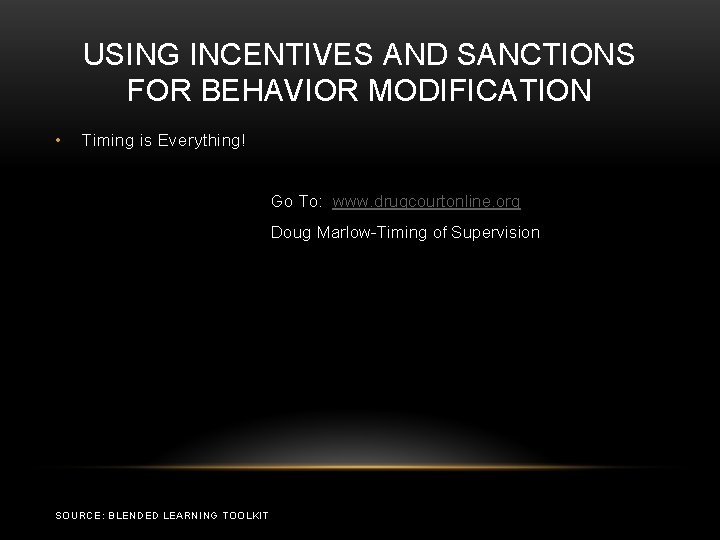 USING INCENTIVES AND SANCTIONS FOR BEHAVIOR MODIFICATION

• Timing is Everything!

Go To: www.drugcourtonline.org

Doug Marlow-Timing of Supervision

SOURCE: BLENDED LEARNING TOOLKIT